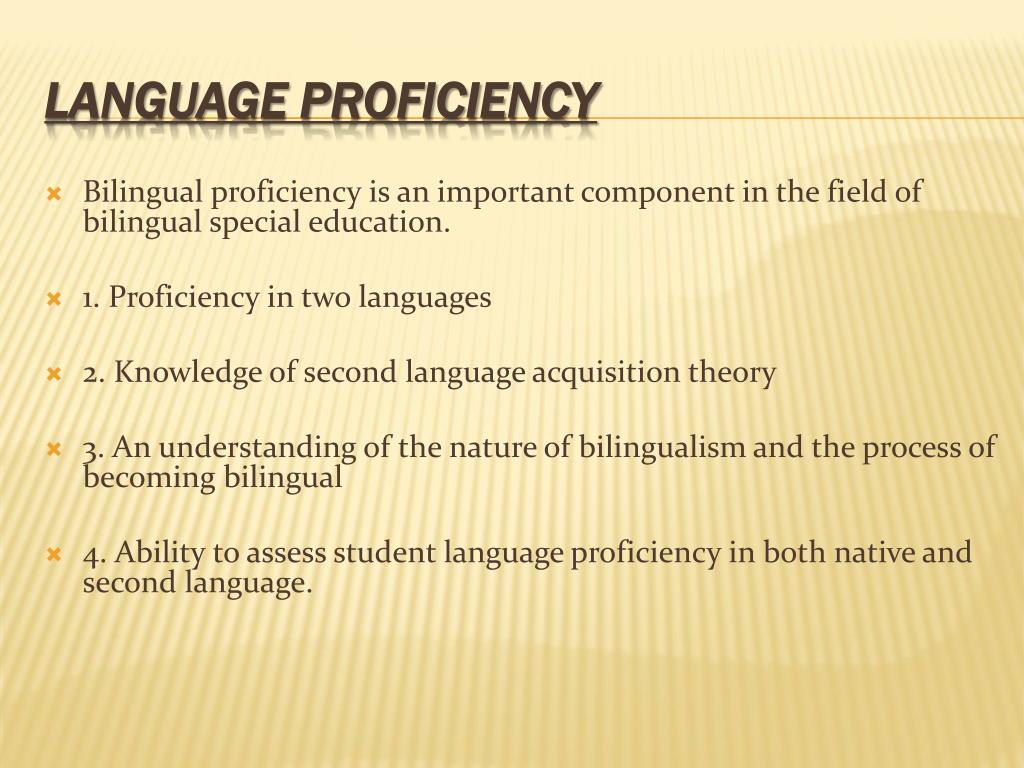 LANGUAGE PROFICIENCY

Bilingual proficiency is an important component in the field of bilingual special education.

1. Proficiency in two languages

2. Knowledge of second language acquisition theory

3. An understanding of the nature of bilingualism and the process of becoming bilingual

4. Ability to assess student language proficiency in both native and second language.